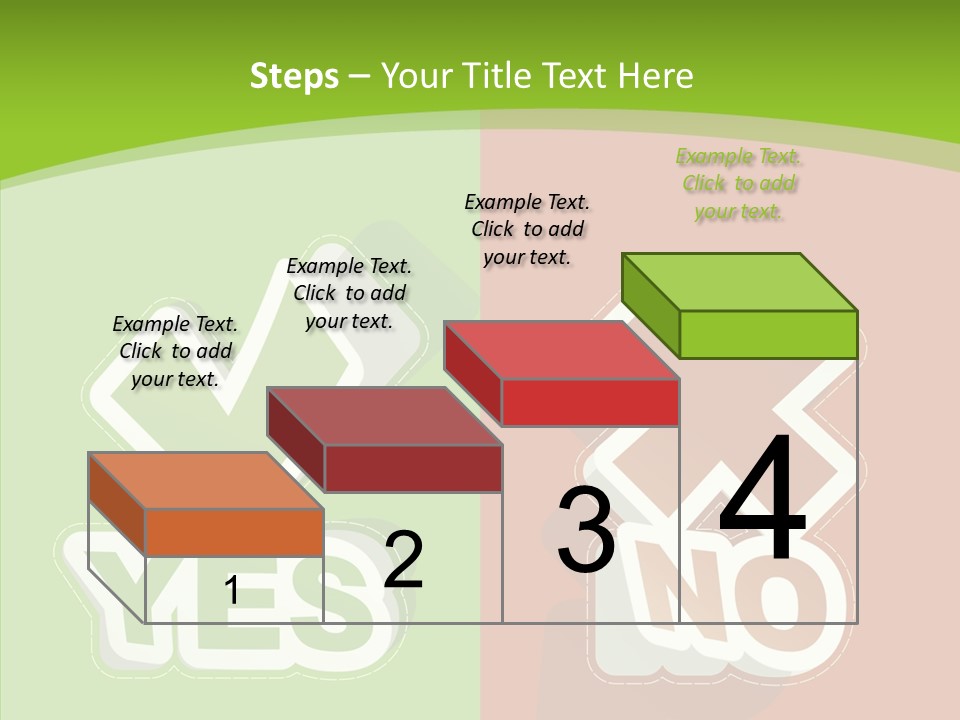 Steps – Your Title Text Here

Example Text. Click to add your text.

Example Text. Click to add your text.

Example Text. Click to add your text.

Example Text. Click to add your text.

1

2

3

4

YES

NO